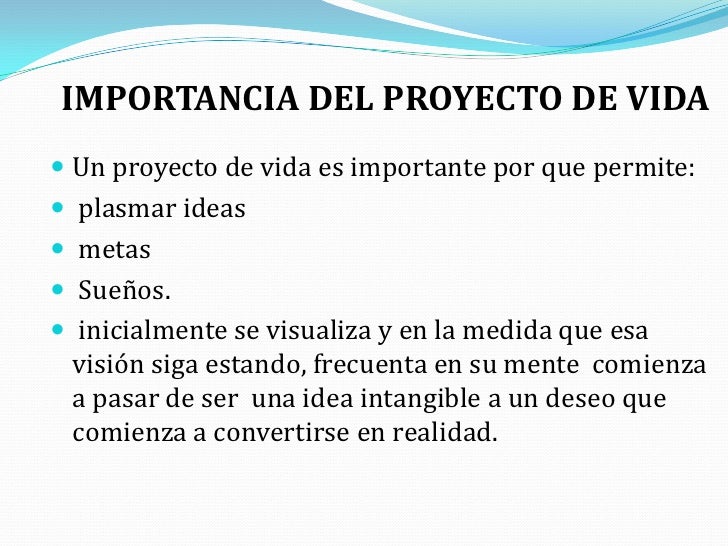 IMPORTANCIA DEL PROYECTO DE VIDA

- Un proyecto de vida es importante por que permite:
- plasmar ideas
- metas
- Sueños.
- inicialmente se visualiza y en la medida que esa visión siga estando, frecuenta en su mente comienza a pasar de ser una idea intangible a un deseo que comienza a convertirse en realidad.